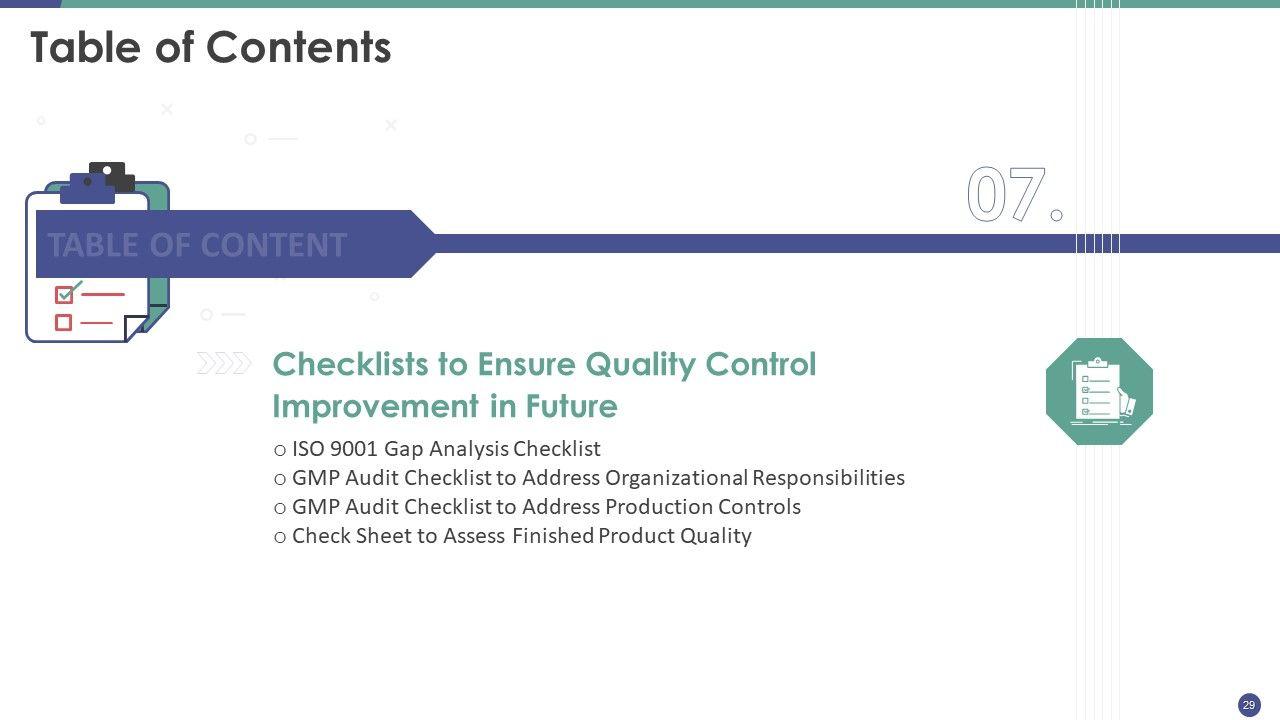 Table of Contents

TABLE OF CONTENT

07.

Checklists to Ensure Quality Control Improvement in Future

○ ISO 9001 Gap Analysis Checklist
○ GMP Audit Checklist to Address Organizational Responsibilities
○ GMP Audit Checklist to Address Production Controls
○ Check Sheet to Assess Finished Product Quality

29